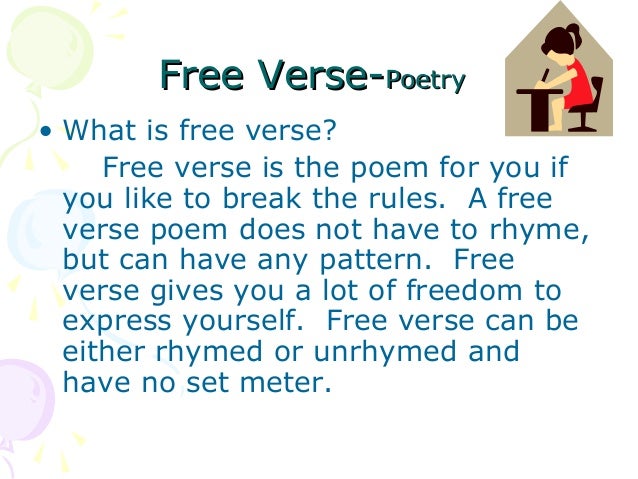 Free Verse-Poetry

• What is free verse?

Free verse is the poem for you if you like to break the rules. A free verse poem does not have to rhyme, but can have any pattern. Free verse gives you a lot of freedom to express yourself. Free verse can be either rhymed or unrhymed and have no set meter.